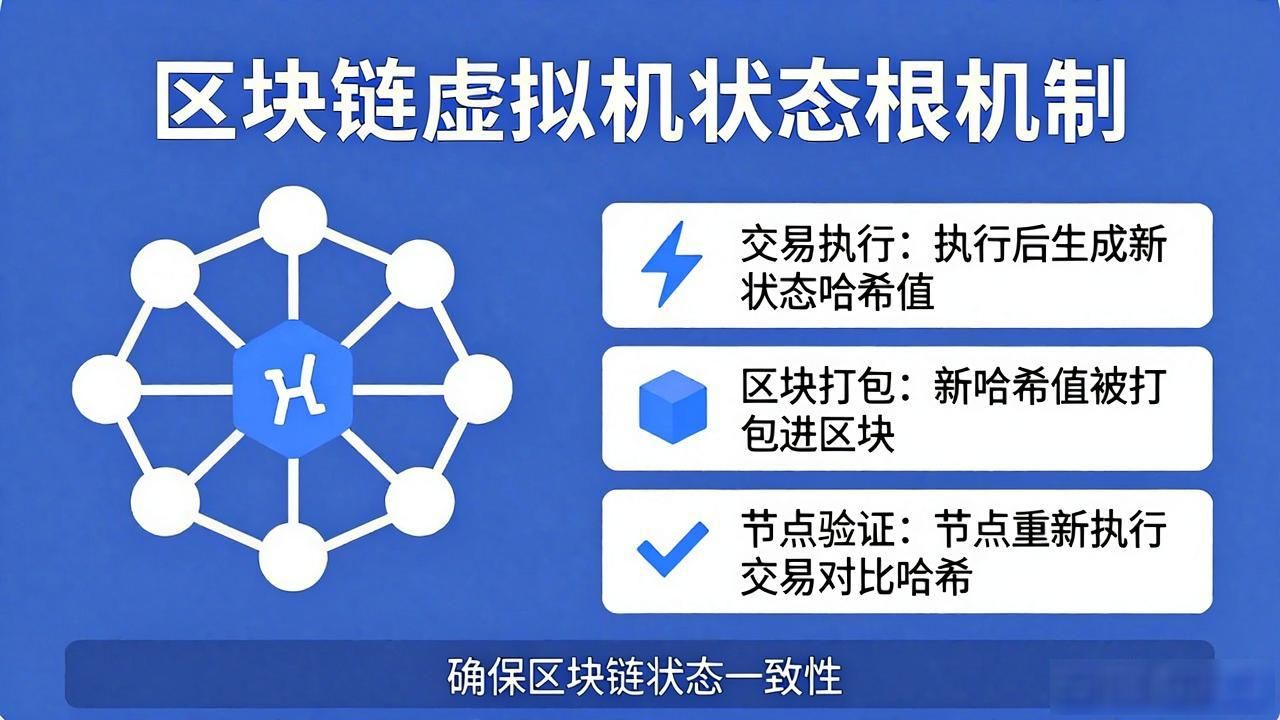 区块链虚拟机状态根机制

H

交易执行：执行后生成新状态哈希值

区块打包：新哈希值被打包进区块

节点验证：节点重新执行交易对比哈希

确保区块链状态一致性